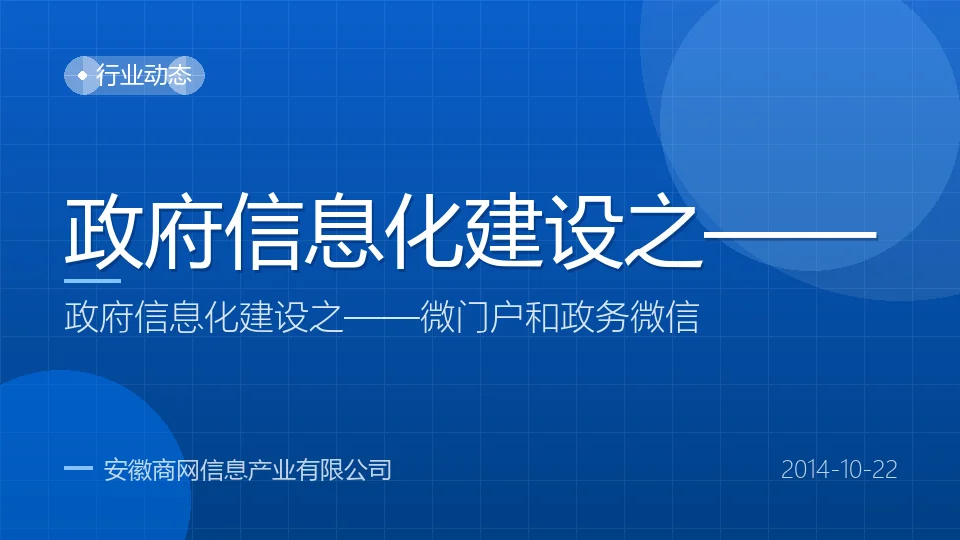 行业动态

政府信息化建设之——

政府信息化建设之——微门户和政务微信

安徽商网信息产业有限公司

2014-10-22